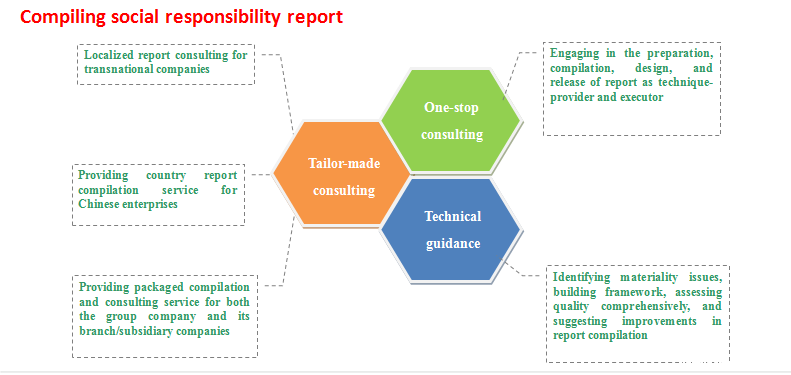 Compiling social responsibility report

Localized report consulting for transnational companies

Providing country report compilation service for Chinese enterprises

Providing packaged compilation and consulting service for both the group company and its branch/subsidiary companies

Tailor-made consulting

One-stop consulting

Technical guidance

Engaging in the preparation, compilation, design, and release of report as technique-provider and executor

Identifying materiality issues, building framework, assessing quality comprehensively, and suggesting improvements in report compilation